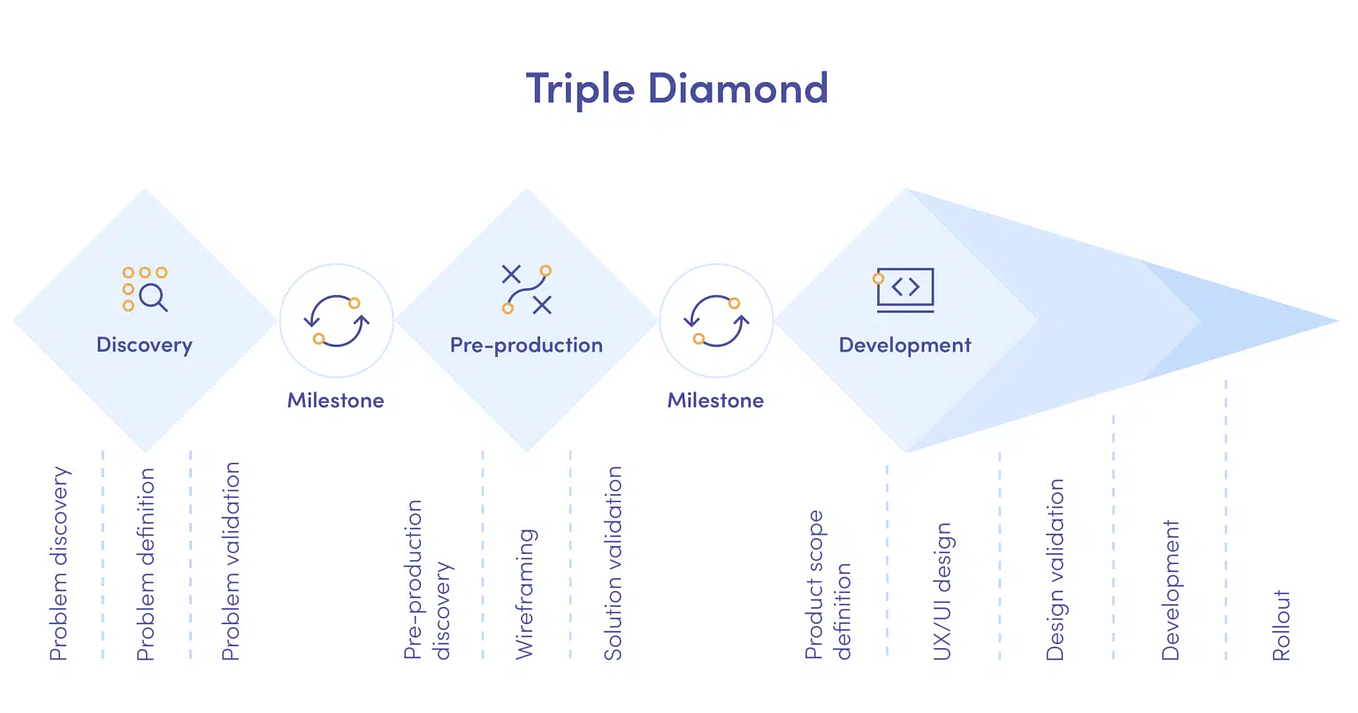 Triple Diamond

Discovery

Milestone

Pre-production

Milestone

Development

Problem discovery

Problem definition

Problem validation

Pre-production discovery

Wireframing

Solution validation

Product scope definition

UX/UI design

Design validation

Development

Rollout